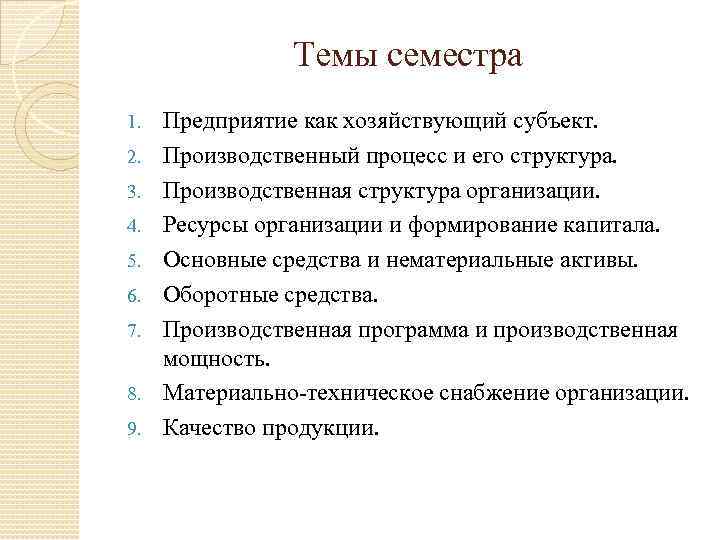 Темы семестра

1. Предприятие как хозяйствующий субъект.
2. Производственный процесс и его структура.
3. Производственная структура организации.
4. Ресурсы организации и формирование капитала.
5. Основные средства и нематериальные активы.
6. Оборотные средства.
7. Производственная программа и производственная мощность.
8. Материально-техническое снабжение организации.
9. Качество продукции.